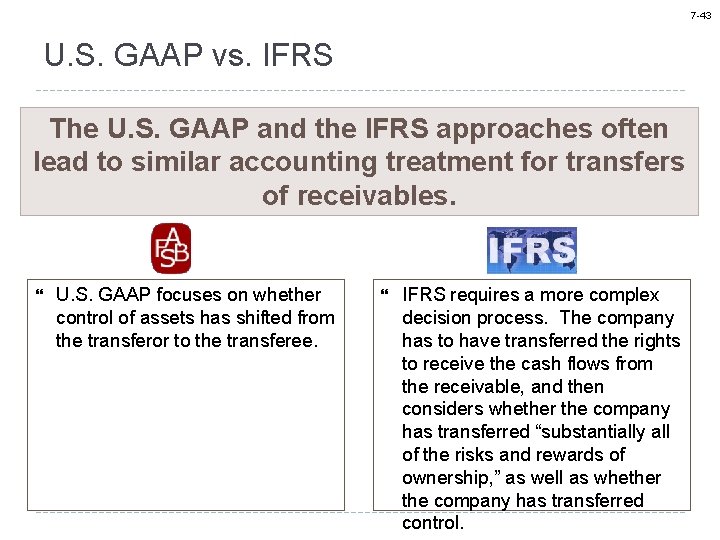 7-43

U.S. GAAP vs. IFRS

The U.S. GAAP and the IFRS approaches often lead to similar accounting treatment for transfers of receivables.

FASB

IFRS

“ U.S. GAAP focuses on whether control of assets has shifted from the transferor to the transferee.

“ IFRS requires a more complex decision process. The company has to have transferred the rights to receive the cash flows from the receivable, and then considers whether the company has transferred “substantially all of the risks and rewards of ownership,” as well as whether the company has transferred control.